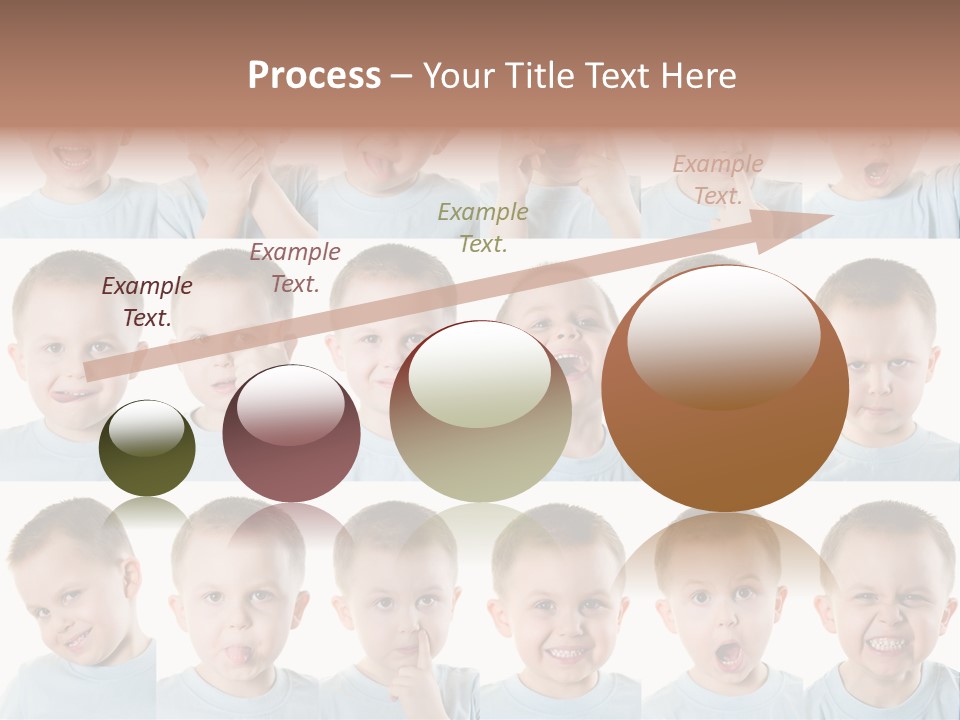 Process – Your Title Text Here

Example Text.

Example Text.

Example Text.

Example Text.